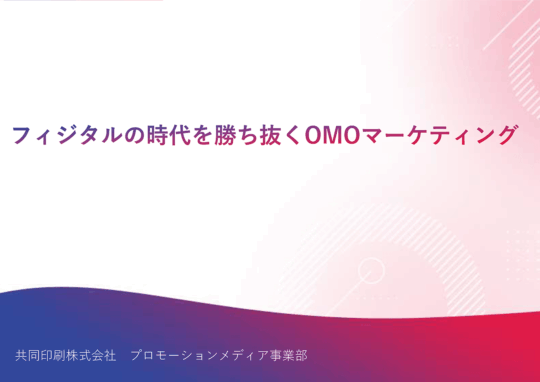 フィジタルの時代を勝ち抜くOMOマーケティング

共同印刷株式会社　プロモーションメディア事業部